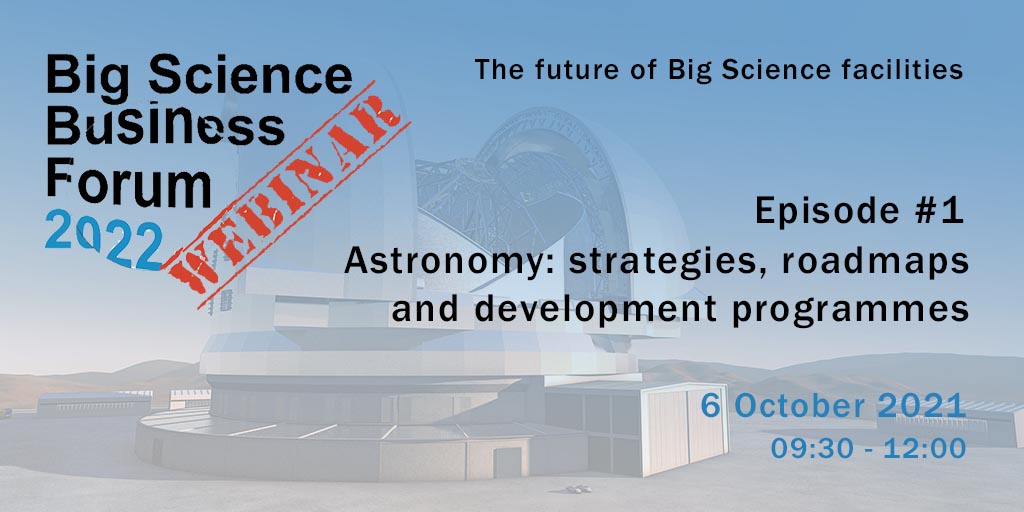 Big Science Business Forum 2022

WEBINAR

The future of Big Science facilities

Episode #1
Astronomy: strategies, roadmaps and development programmes

6 October 2021
09:30 - 12:00